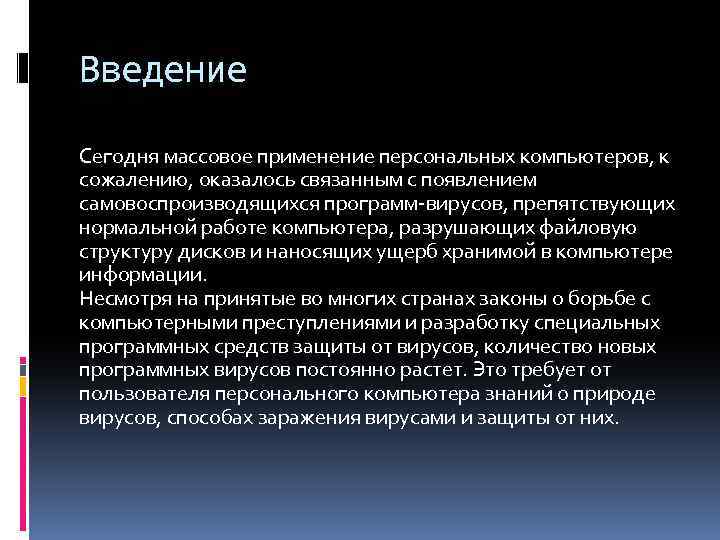 Введение

Сегодня массовое применение персональных компьютеров, к сожалению, оказалось связанным с появлением самовоспроизводящихся программ-вирусов, препятствующих нормальной работе компьютера, разрушающих файловую структуру дисков и наносящих ущерб хранимой в компьютере информации.
Несмотря на принятые во многих странах законы о борьбе с компьютерными преступлениями и разработку специальных программных средств защиты от вирусов, количество новых программных вирусов постоянно растет. Это требует от пользователя персонального компьютера знаний о природе вирусов, способах заражения вирусами и защиты от них.